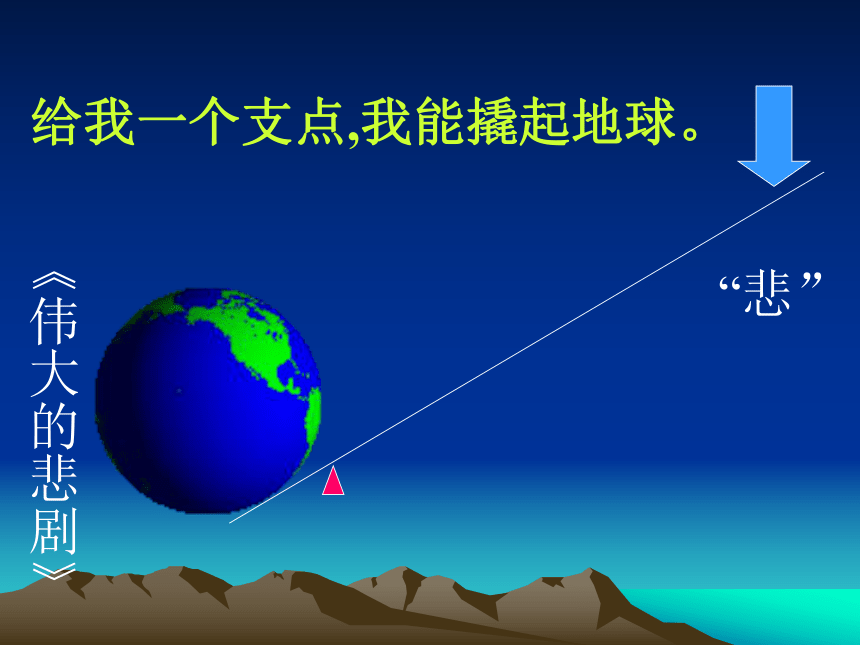 给我一个支点,我能撬起地球。

《伟大的悲剧》

“悲”